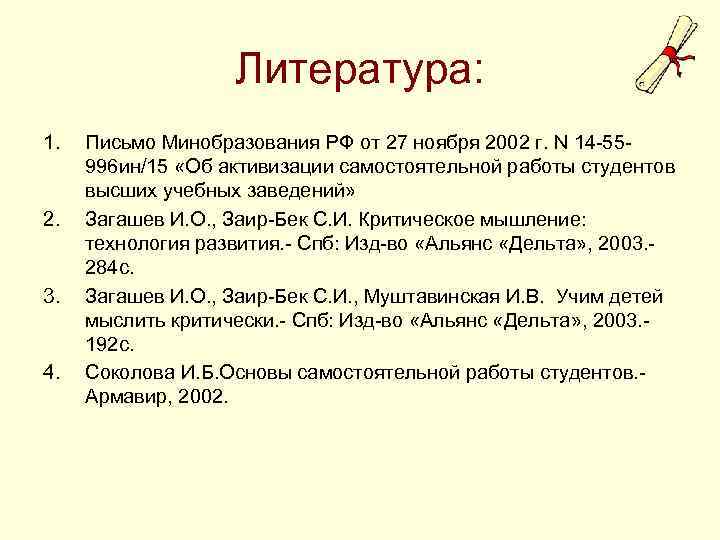 Литература:

1. Письмо Минобразования РФ от 27 ноября 2002 г. N 14-55-996ин/15 «Об активизации самостоятельной работы студентов высших учебных заведений»

2. Загашев И.О., Заир-Бек С.И. Критическое мышление: технология развития.- Спб: Изд-во «Альянс «Дельта», 2003.- 284с.

3. Загашев И.О., Заир-Бек С.И., Муштавинская И.В. Учим детей мыслить критически.- Спб: Изд-во «Альянс «Дельта», 2003.- 192с.

4. Соколова И.Б.Основы самостоятельной работы студентов.- Армавир, 2002.